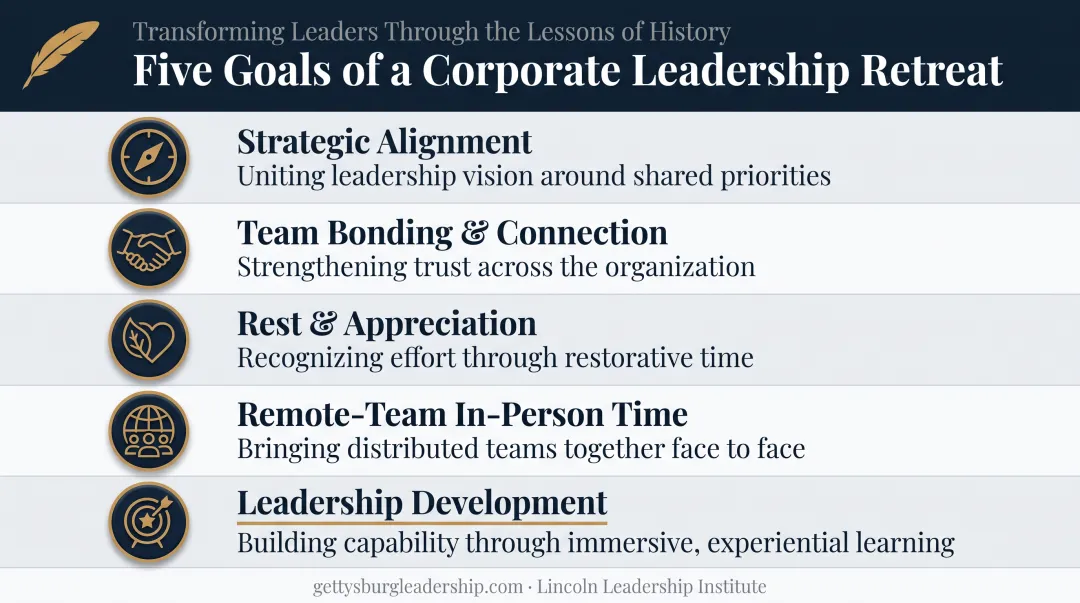 Transforming Leaders Through the Lessons of History
Five Goals of a Corporate Leadership Retreat

Strategic Alignment
Uniting leadership vision around shared priorities

Team Bonding & Connection
Strengthening trust across the organization

Rest & Appreciation
Recognizing effort through restorative time

Remote-Team In-Person Time
Bringing distributed teams together face to face

Leadership Development
Building capability through immersive, experiential learning

gettysburgleadership.com · Lincoln Leadership Institute